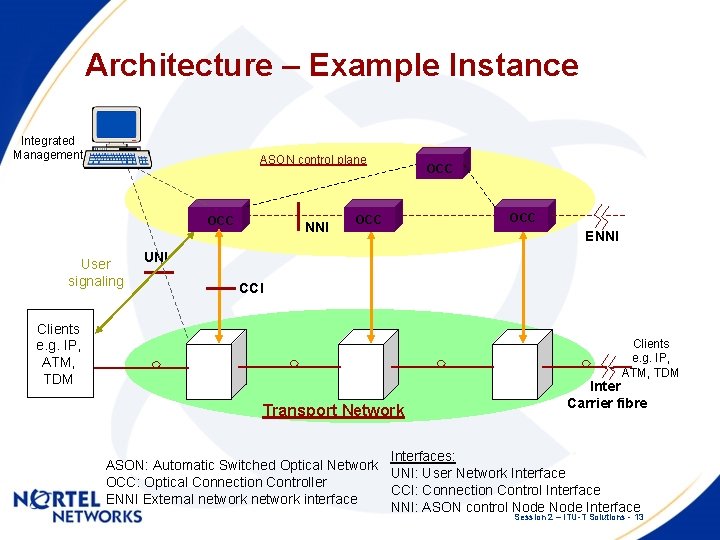 Architecture – Example Instance

Integrated Management

ASON control plane

OCC

OCC

NNI

OCC

OCC

ENNI

User signaling

UNI

CCI

Clients e.g. IP, ATM, TDM

Clients e.g. IP, ATM, TDM

Inter Carrier fibre

Transport Network

ASON: Automatic Switched Optical Network
OCC: Optical Connection Controller
ENNI External network network interface

Interfaces:
UNI: User Network Interface
CCI: Connection Control Interface
NNI: ASON control Node Node Interface

NORTEL NETWORKS

Session 2 – ITU-T Solutions - 13